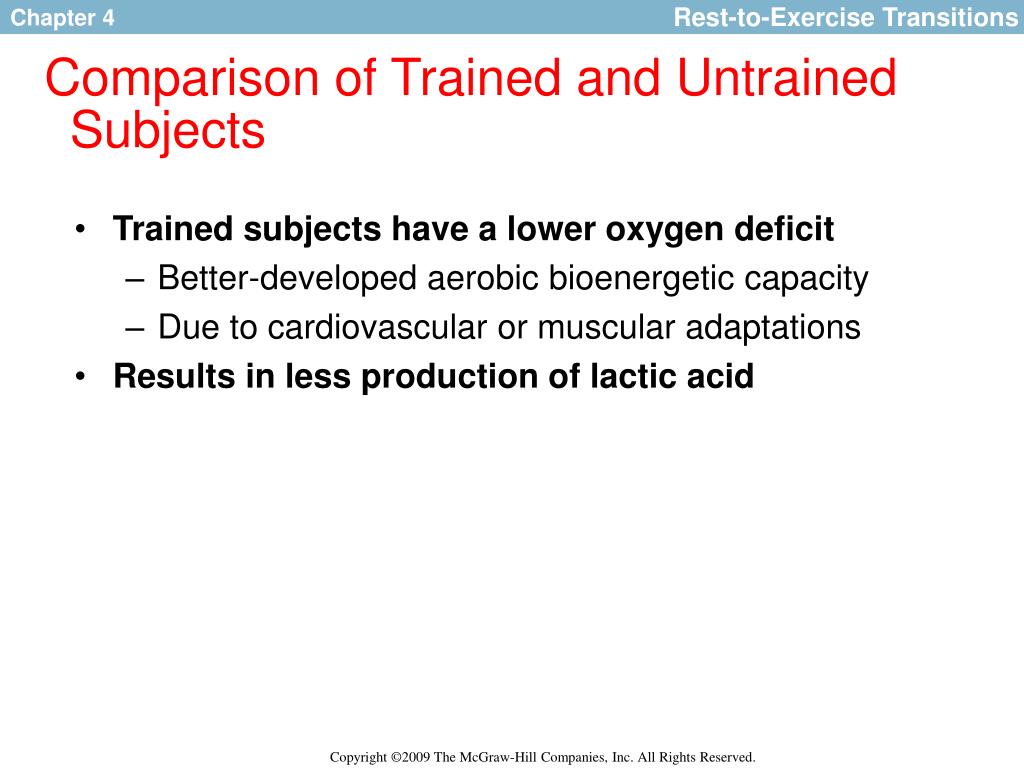 Chapter 4

Rest-to-Exercise Transitions

Comparison of Trained and Untrained Subjects

• Trained subjects have a lower oxygen deficit
  – Better-developed aerobic bioenergetic capacity
  – Due to cardiovascular or muscular adaptations
• Results in less production of lactic acid

Copyright ©2009 The McGraw-Hill Companies, Inc. All Rights Reserved.